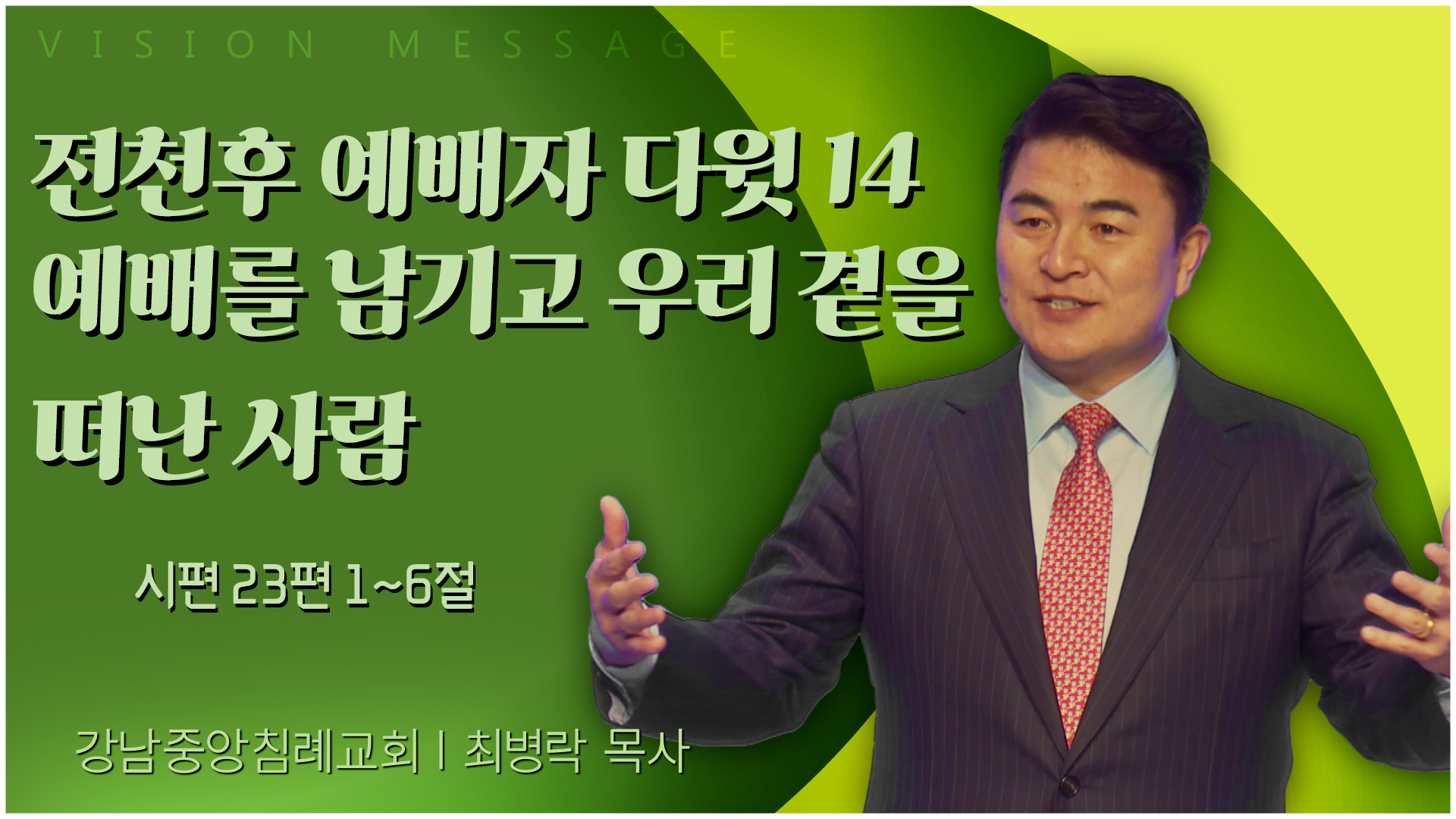 VISION MESSAGE

전천후 예배자 다윗 14
예배를 남기고 우리 곁을 떠난 사람

시편 23편 1~6절

강남중앙침례교회 | 최병락 목사